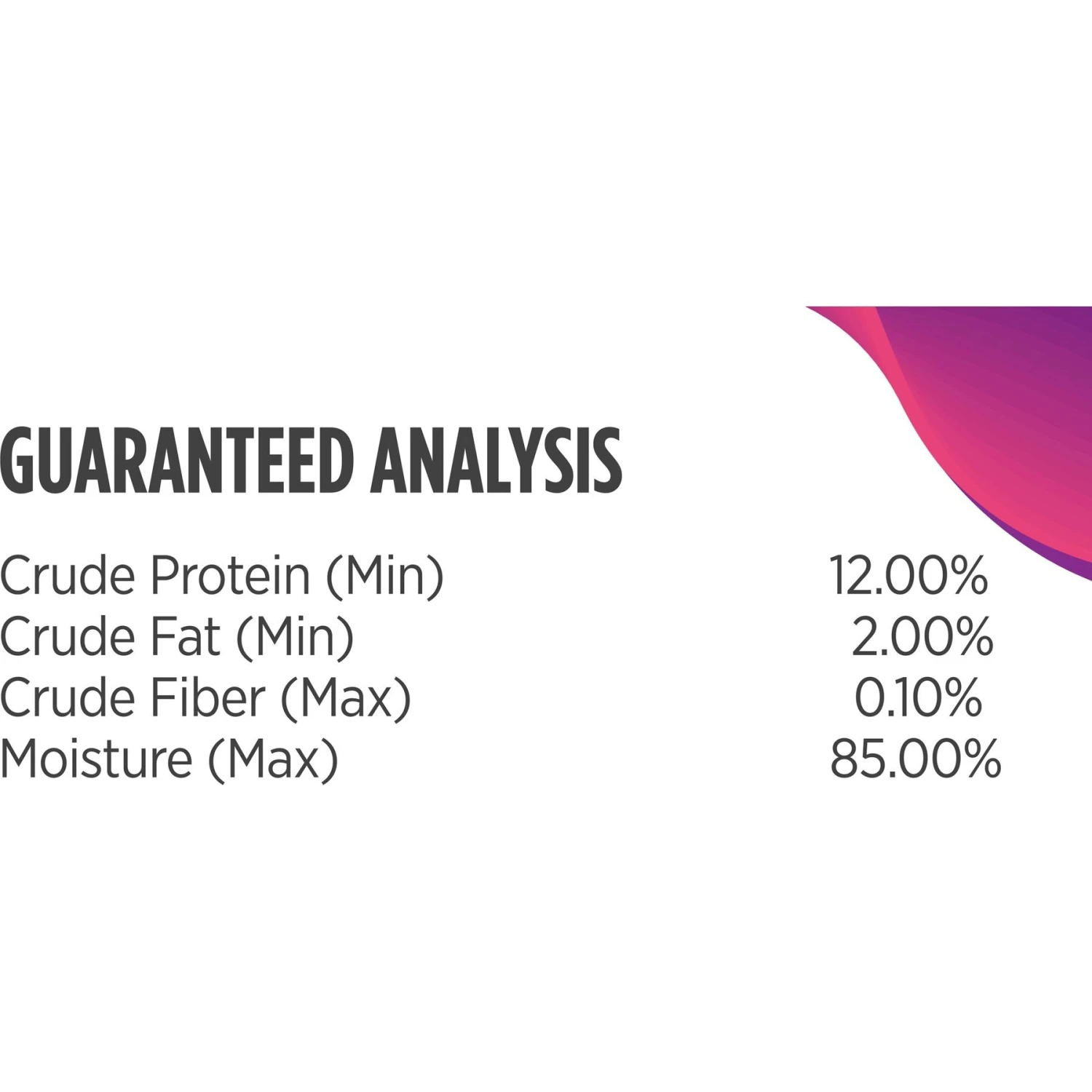 GUARANTEED ANALYSIS

| | |
|---|---|
| Crude Protein (Min) | 12.00% |
| Crude Fat (Min) | 2.00% |
| Crude Fiber (Max) | 0.10% |
| Moisture (Max) | 85.00% |